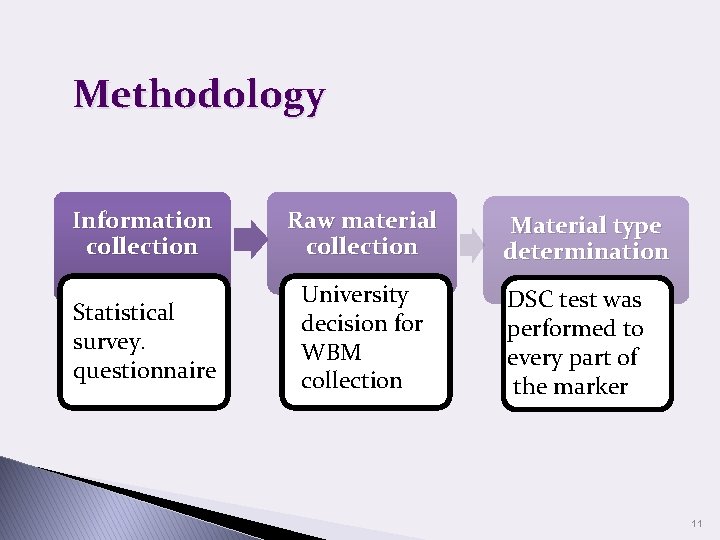 Methodology

Information collection

Statistical survey. questionnaire

Raw material collection

University decision for WBM collection

Material type determination

DSC test was performed to every part of the marker

11